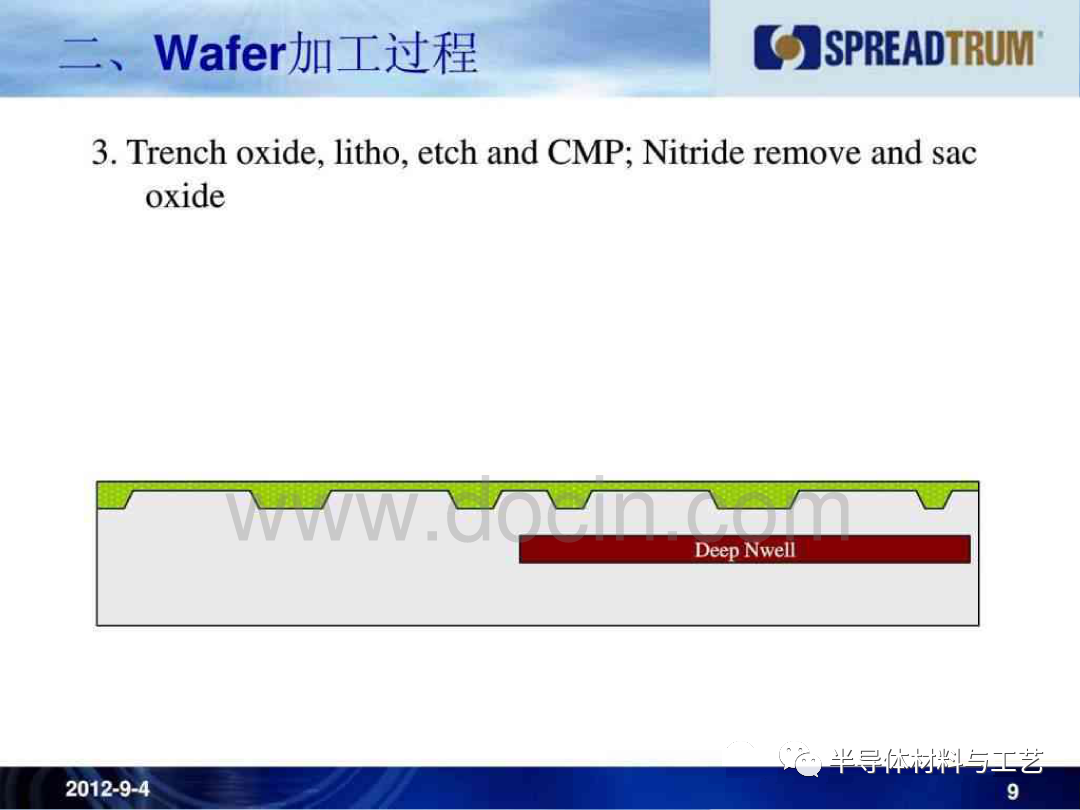 二、Wafer加工过程

SPREADTRUM

3. Trench oxide, litho, etch and CMP; Nitride remove and sac oxide

www.docin.com

Deep Nwell

半导体材料与工艺

2012-9-4

9